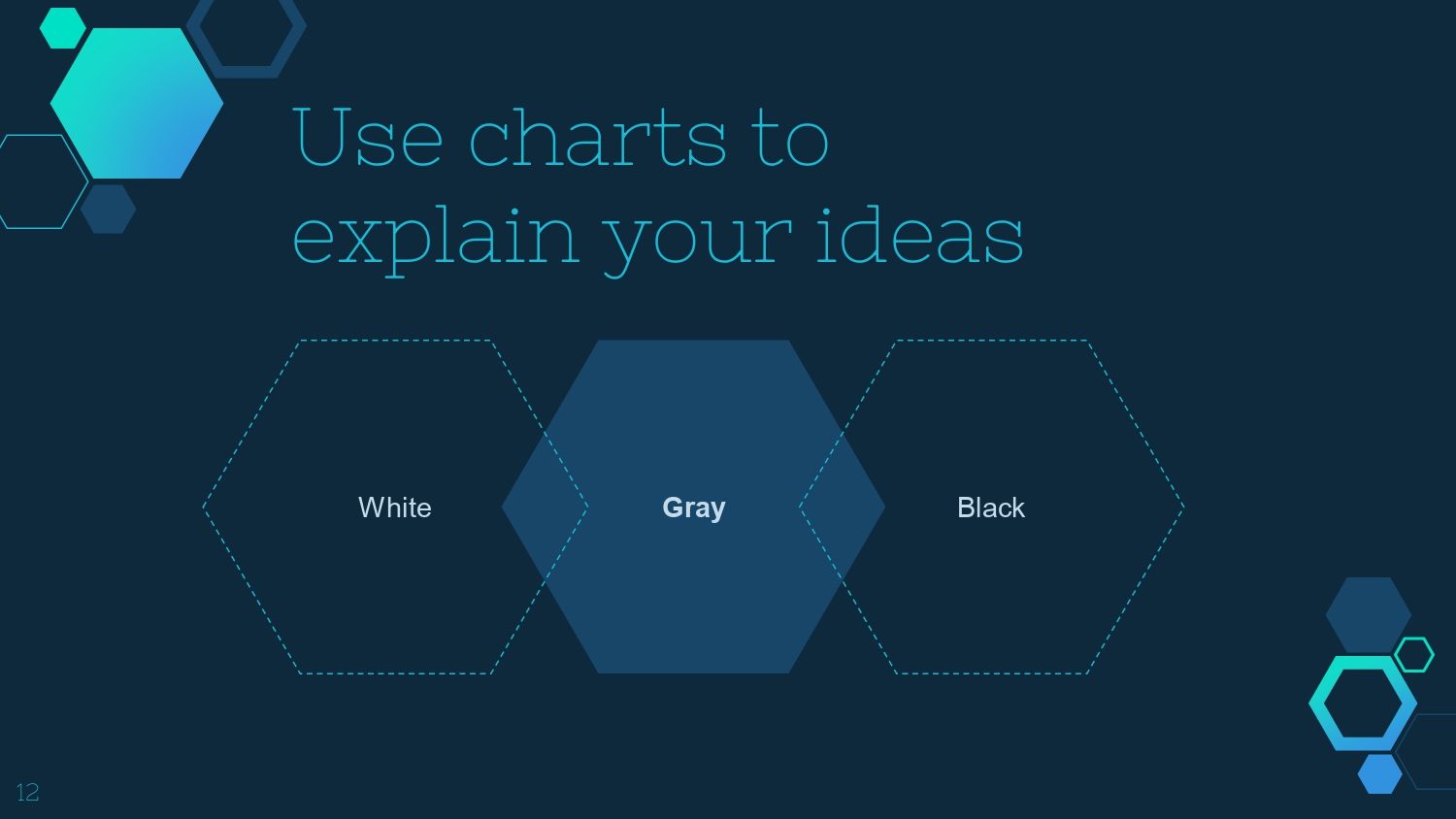 Use charts to explain your ideas

White

Gray

Black

12